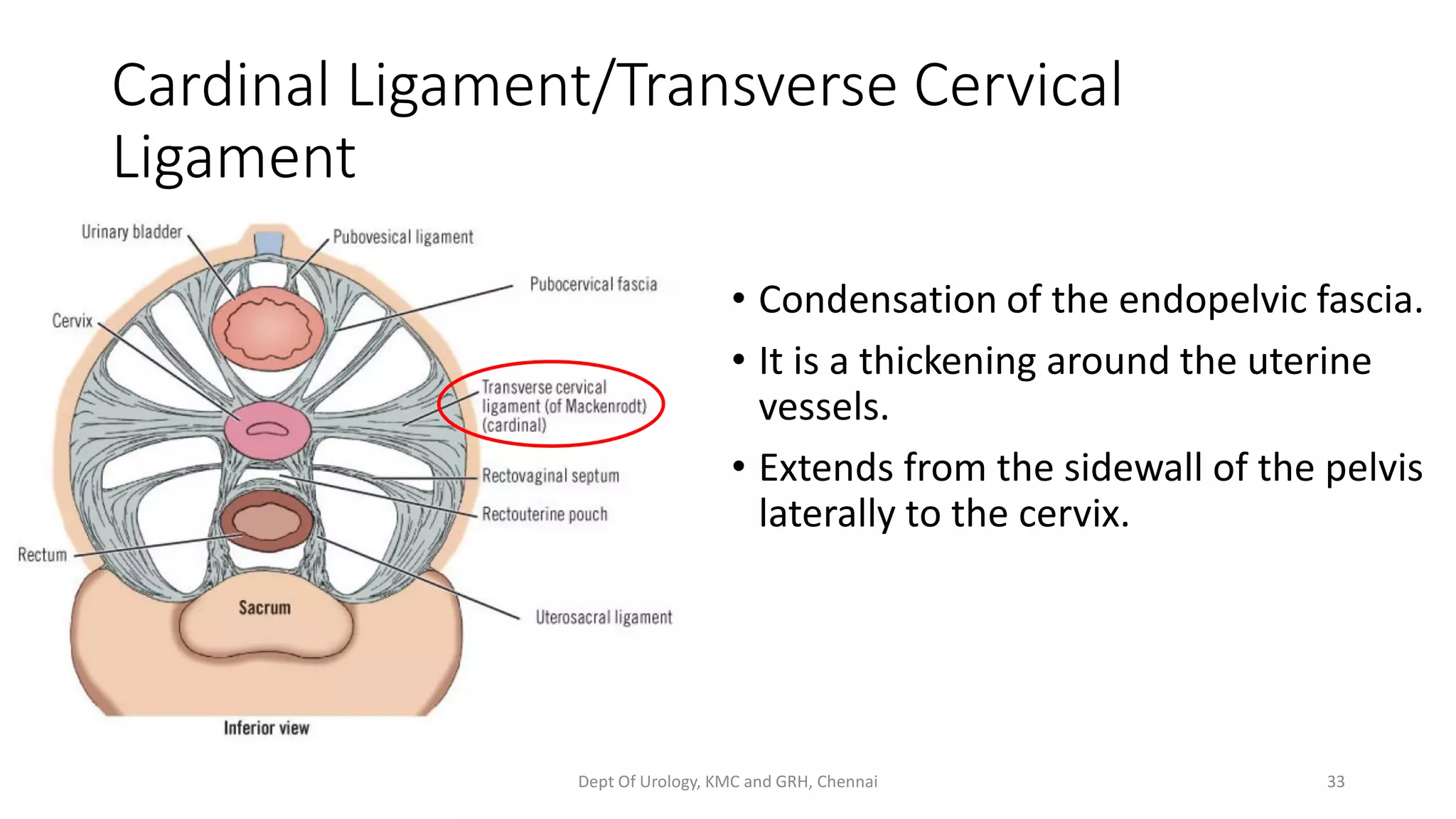 Cardinal Ligament/Transverse Cervical Ligament

Urinary bladder
Pubovesical ligament
Pubocervical fascia
Cervix
Transverse cervical ligament (of Mackenrodt) (cardinal)
Rectovaginal septum
Rectouterine pouch
Rectum
Sacrum
Uterosacral ligament
Inferior view

• Condensation of the endopelvic fascia.
• It is a thickening around the uterine vessels.
• Extends from the sidewall of the pelvis laterally to the cervix.

Dept Of Urology, KMC and GRH, Chennai
33